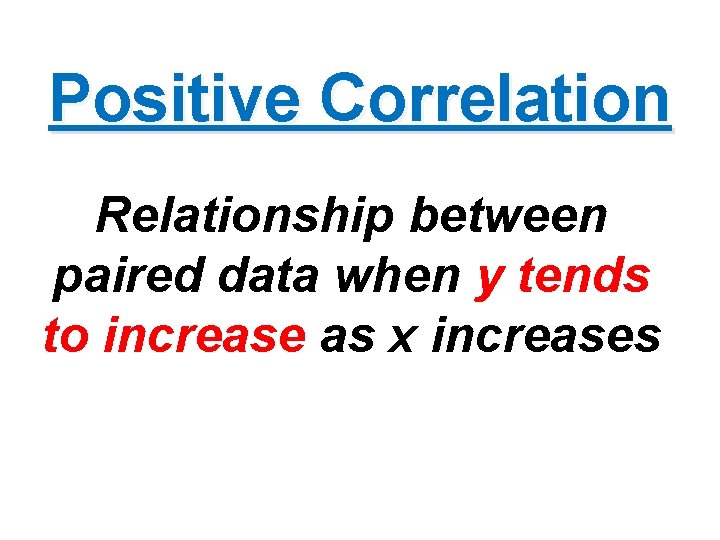 Positive Correlation

Relationship between paired data when y tends to increase as x increases